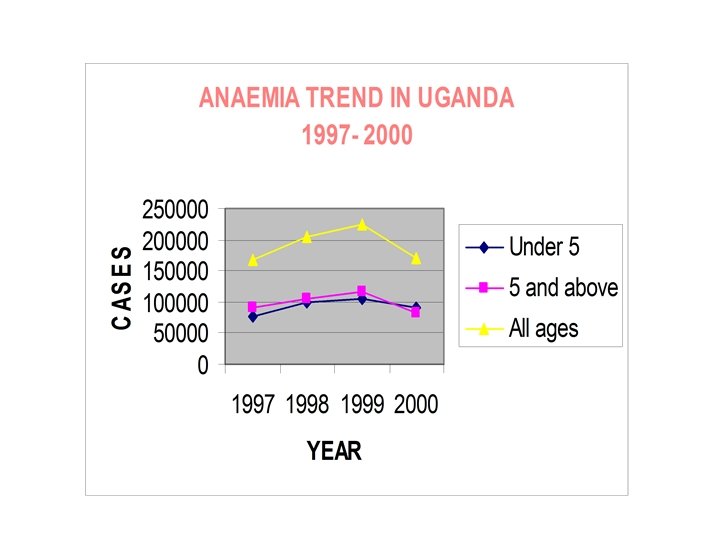 ANAEMIA TREND IN UGANDA
1997- 2000

CASES

250000
200000
150000
100000
50000
0

1997 1998 1999 2000

YEAR

Under 5
5 and above
All ages